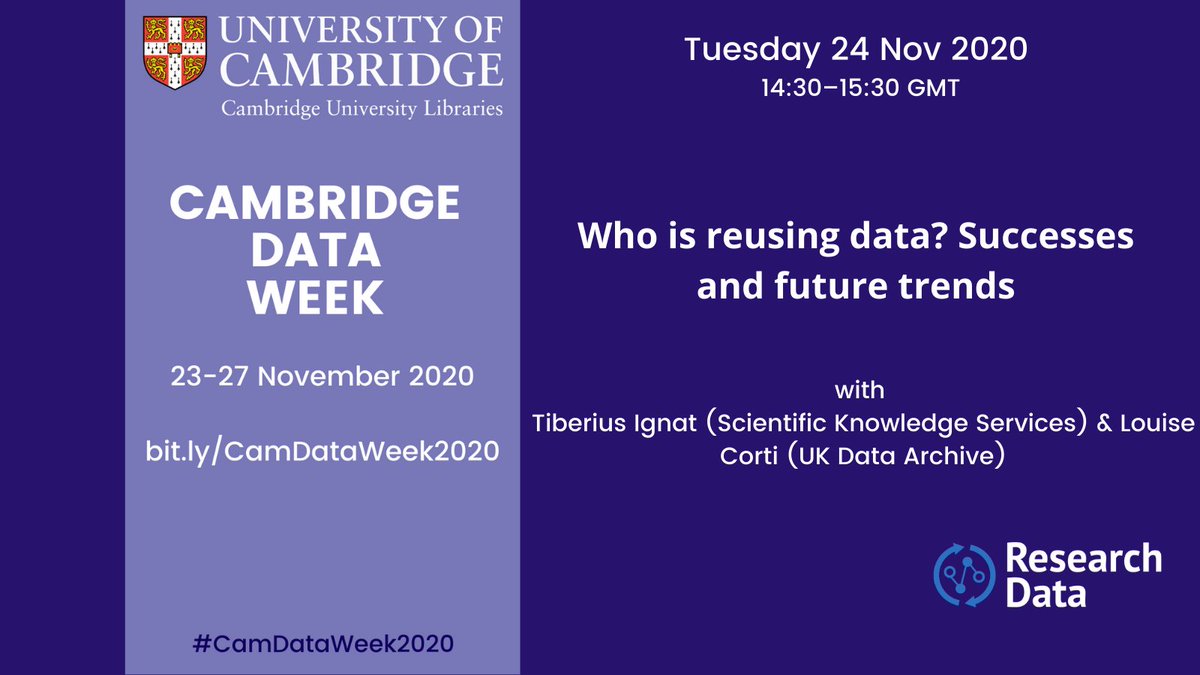 UNIVERSITY OF CAMBRIDGE
Cambridge University Libraries

CAMBRIDGE DATA WEEK

23-27 November 2020

bit.ly/CamDataWeek2020

#CamDataWeek2020

Tuesday 24 Nov 2020
14:30–15:30 GMT

Who is reusing data? Successes and future trends

with
Tiberius Ignat (Scientific Knowledge Services) & Louise Corti (UK Data Archive)

Research Data